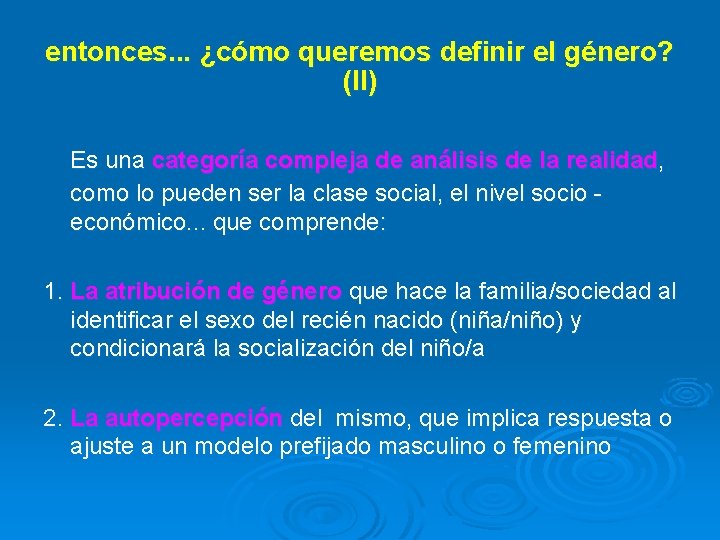 entonces... ¿cómo queremos definir el género? (II)

Es una categoría compleja de análisis de la realidad, como lo pueden ser la clase social, el nivel socio - económico... que comprende:

1. La atribución de género que hace la familia/sociedad al identificar el sexo del recién nacido (niña/niño) y condicionará la socialización del niño/a

2. La autopercepción del mismo, que implica respuesta o ajuste a un modelo prefijado masculino o femenino